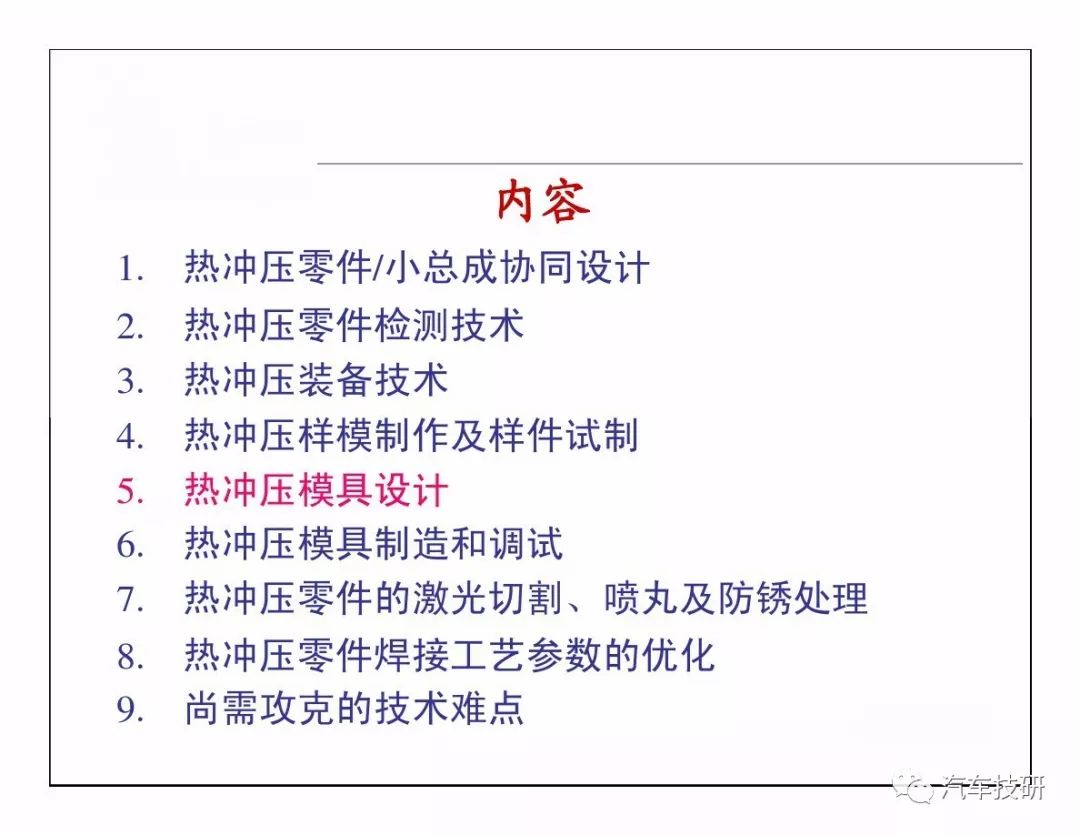 内容

1. 热冲压零件/小总成协同设计
2. 热冲压零件检测技术
3. 热冲压装备技术
4. 热冲压样模制作及样件试制
5. 热冲压模具设计
6. 热冲压模具制造和调试
7. 热冲压零件的激光切割、喷丸及防锈处理
8. 热冲压零件焊接工艺参数的优化
9. 尚需攻克的技术难点

汽车技研